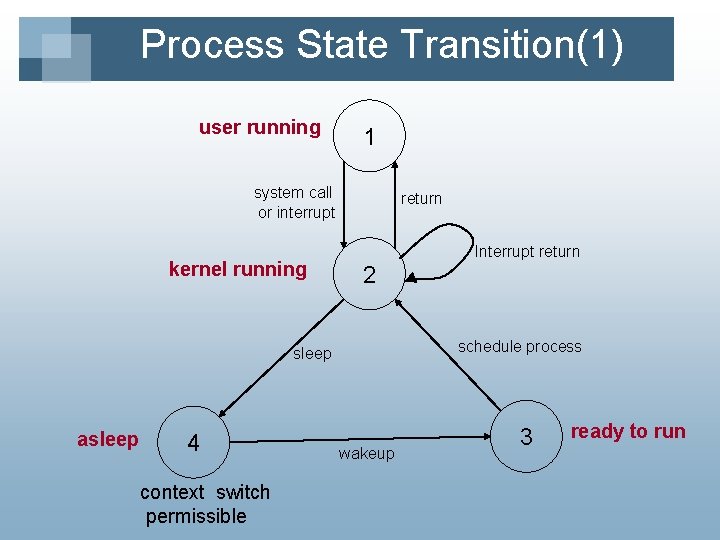 Process State Transition(1)

user running

1

system call or interrupt

return

Interrupt return

kernel running

2

sleep

schedule process

asleep

4

wakeup

3

ready to run

context switch permissible